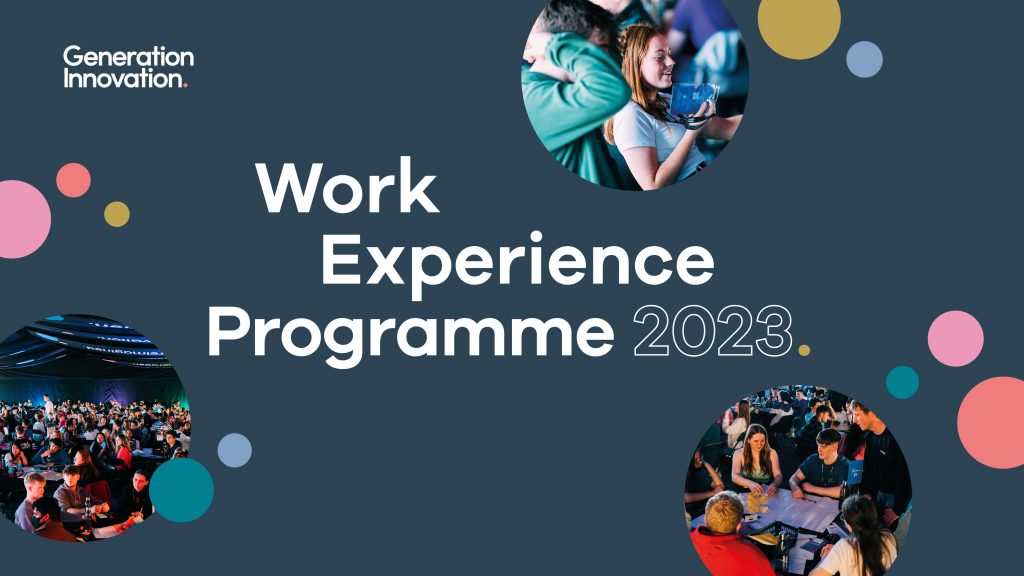 Generation Innovation.

Work Experience Programme 2023.